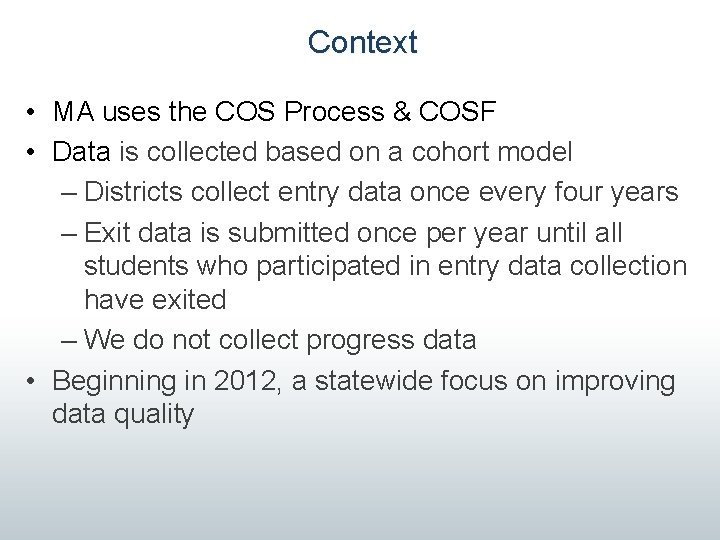 Context

• MA uses the COS Process & COSF
• Data is collected based on a cohort model
– Districts collect entry data once every four years
– Exit data is submitted once per year until all students who participated in entry data collection have exited
– We do not collect progress data
• Beginning in 2012, a statewide focus on improving data quality